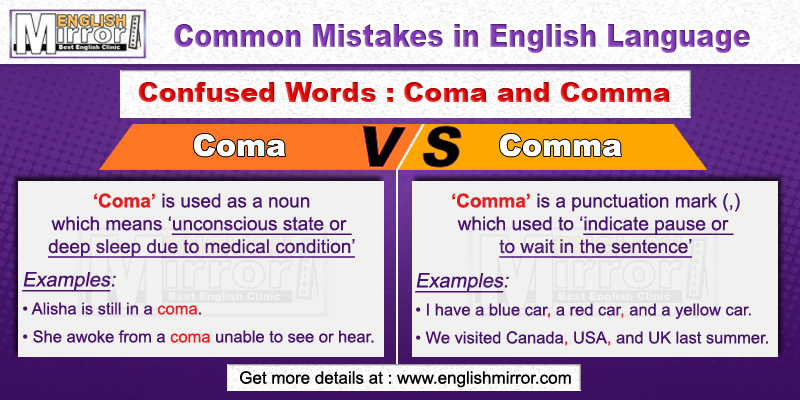 ENGLISH Mirror Best English Clinic

Common Mistakes in English Language

Confused Words : Coma and Comma

Coma VS Comma

'Coma' is used as a noun which means 'unconscious state or deep sleep due to medical condition'

Examples:

• Alisha is still in a coma.

• She awoke from a coma unable to see or hear.

'Comma' is a punctuation mark (,) which used to 'indicate pause or to wait in the sentence'

Examples:

• I have a blue car, a red car, and a yellow car.

• We visited Canada, USA, and UK last summer.

Get more details at : www.englishmirror.com